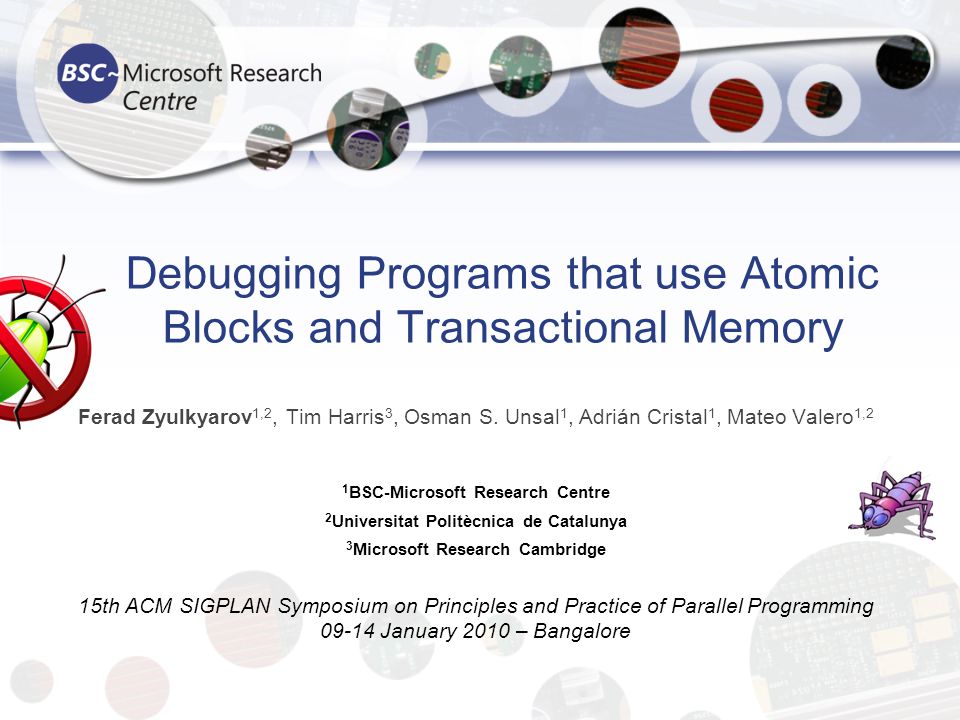 BSC~Microsoft Research Centre

Debugging Programs that use Atomic Blocks and Transactional Memory

Ferad Zyulkyarov$^{1,2}$, Tim Harris$^{3}$, Osman S. Unsal$^{1}$, Adrián Cristal$^{1}$, Mateo Valero$^{1,2}$

$^{1}$BSC-Microsoft Research Centre
$^{2}$Universitat Politècnica de Catalunya
$^{3}$Microsoft Research Cambridge

15th ACM SIGPLAN Symposium on Principles and Practice of Parallel Programming
09-14 January 2010 – Bangalore